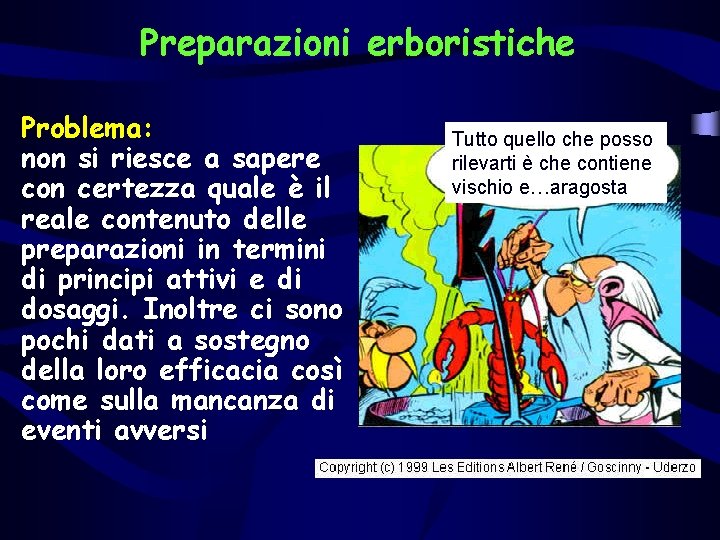 Preparazioni erboristiche

Problema:
non si riesce a sapere con certezza quale è il reale contenuto delle preparazioni in termini di principi attivi e di dosaggi. Inoltre ci sono pochi dati a sostegno della loro efficacia così come sulla mancanza di eventi avversi

Tutto quello che posso rilevarti è che contiene vischio e…aragosta

Copyright (c) 1999 Les Editions Albert René / Goscinny - Uderzo